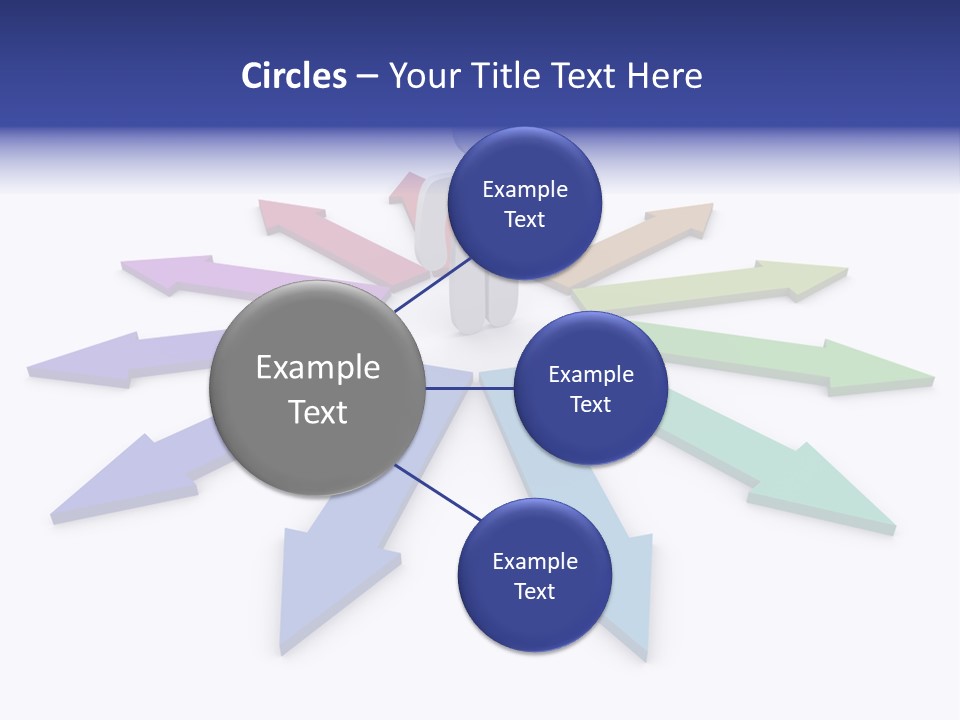 Circles – Your Title Text Here

Example Text

Example Text

Example Text

Example Text